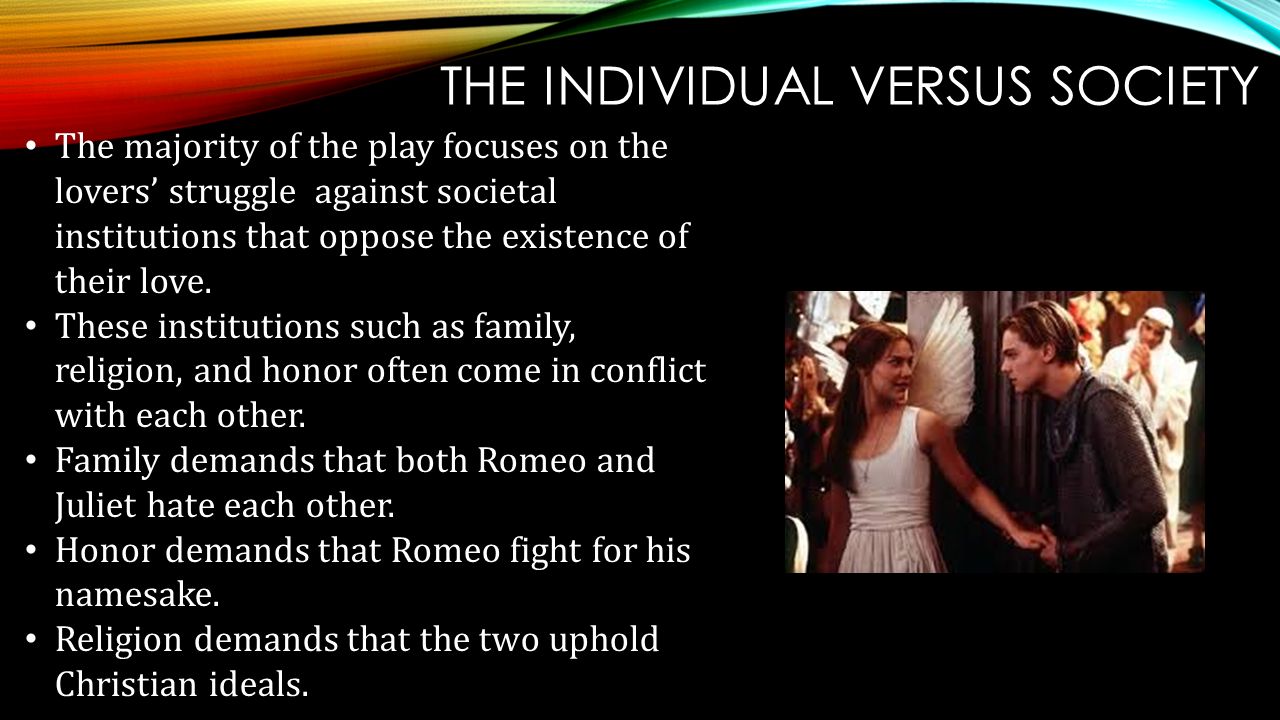 THE INDIVIDUAL VERSUS SOCIETY

• The majority of the play focuses on the lovers’ struggle against societal institutions that oppose the existence of their love.
• These institutions such as family, religion, and honor often come in conflict with each other.
• Family demands that both Romeo and Juliet hate each other.
• Honor demands that Romeo fight for his namesake.
• Religion demands that the two uphold Christian ideals.